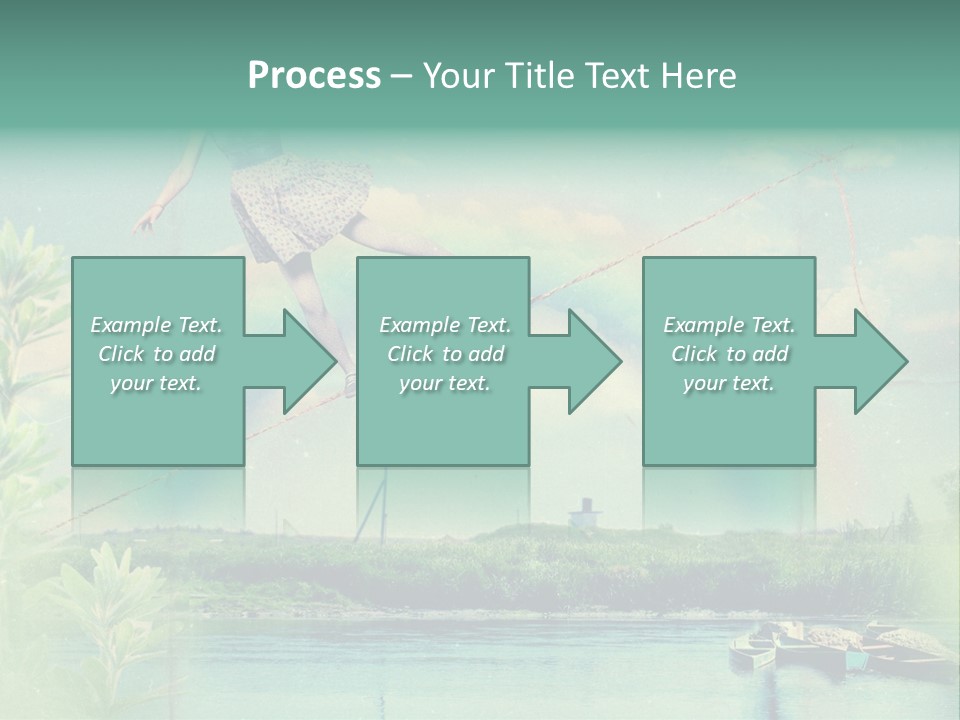 Process – Your Title Text Here

Example Text. Click to add your text.

Example Text. Click to add your text.

Example Text. Click to add your text.